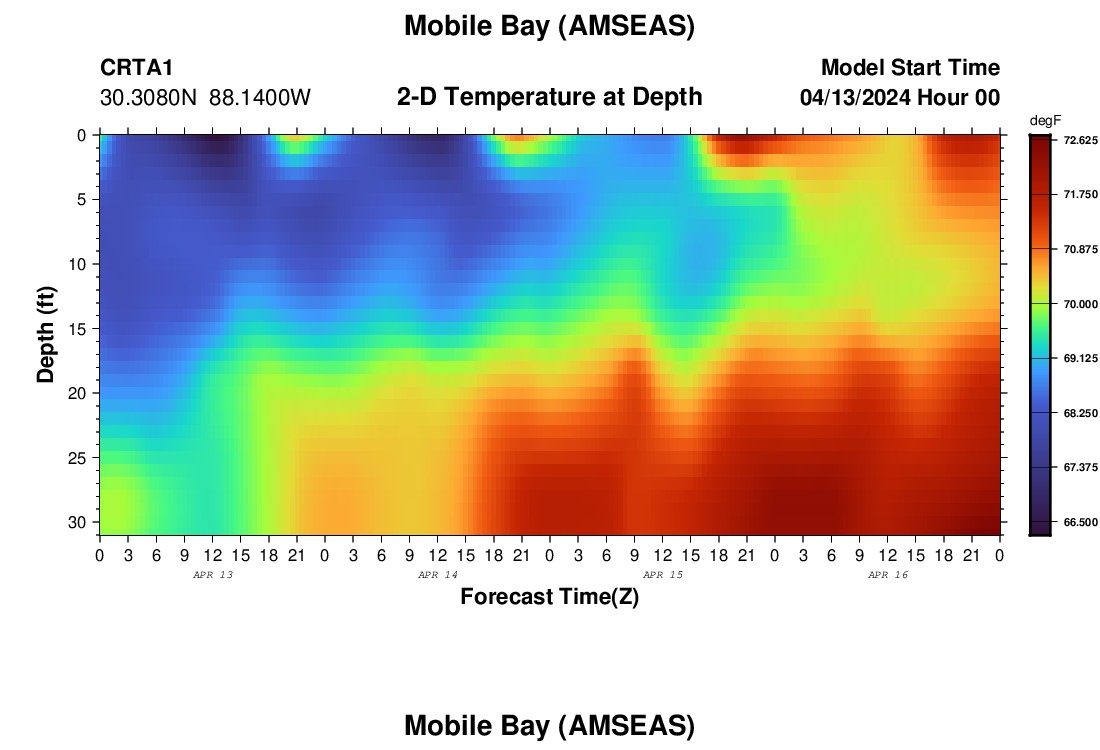 Mobile Bay (AMSEAS)

CRTA1
30.3080N 88.1400W

2-D Temperature at Depth

Model Start Time
04/13/2024 Hour 00

degF
72.625
71.750
70.875
70.000
69.125
68.250
67.375
66.500

Depth (ft)
0
5
10
15
20
25
30

0 3 6 9 12 15 18 21 0 3 6 9 12 15 18 21 0 3 6 9 12 15 18 21 0 3 6 9 12 15 18 21 0
APR 13
APR 14
APR 15
APR 16

Forecast Time(Z)

Mobile Bay (AMSEAS)